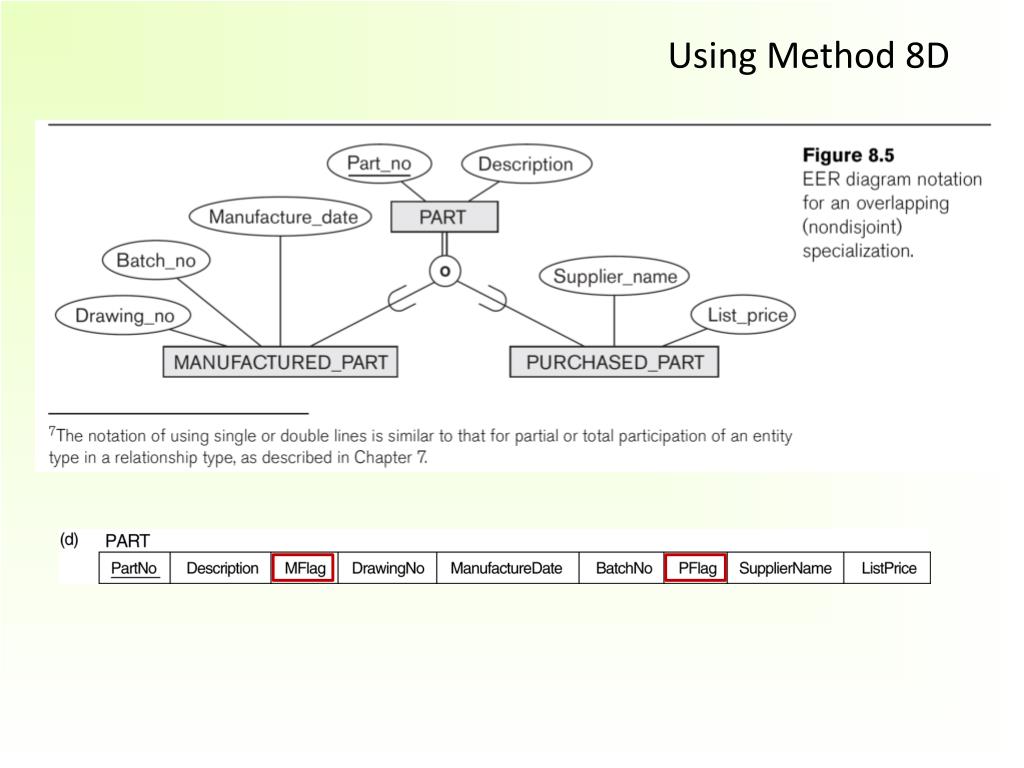 Using Method 8D

Part_no
Description
Manufacture_date
PART
Batch_no
o
Supplier_name
Drawing_no
List_price
MANUFACTURED_PART
PURCHASED_PART

**Figure 8.5**
EER diagram notation for an overlapping (nondisjoint) specialization.

$^7$The notation of using single or double lines is similar to that for partial or total participation of an entity type in a relationship type, as described in Chapter 7.

(d) PART

| PartNo | Description | MFlag | DrawingNo | ManufactureDate | BatchNo | PFlag | SupplierName | ListPrice |
|---|---|---|---|---|---|---|---|---|